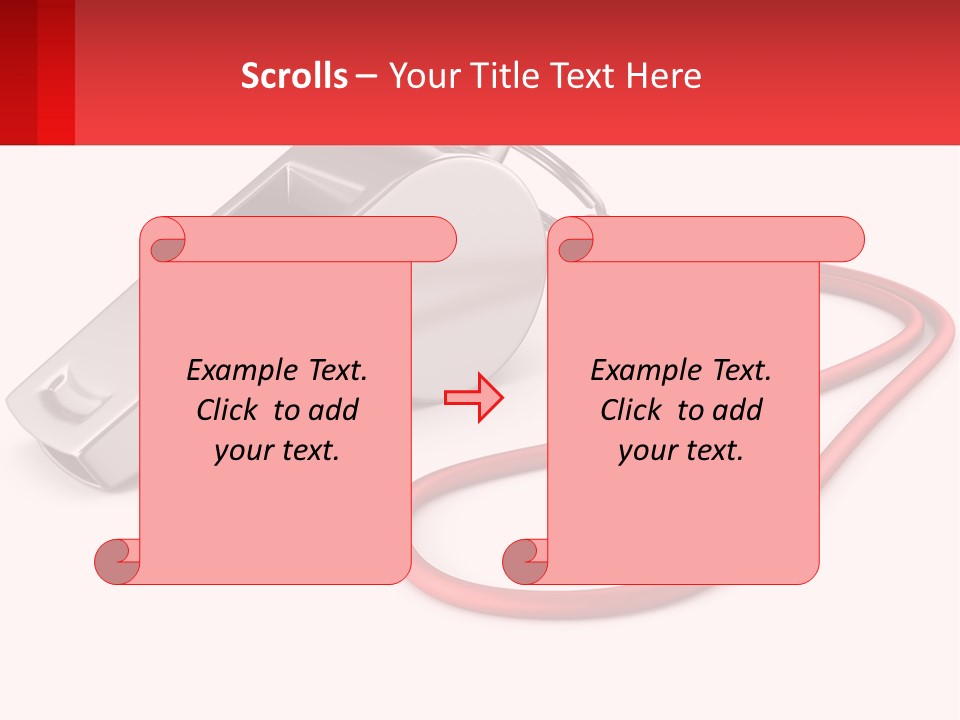 Scrolls – Your Title Text Here

Example Text. Click to add your text.

Example Text. Click to add your text.